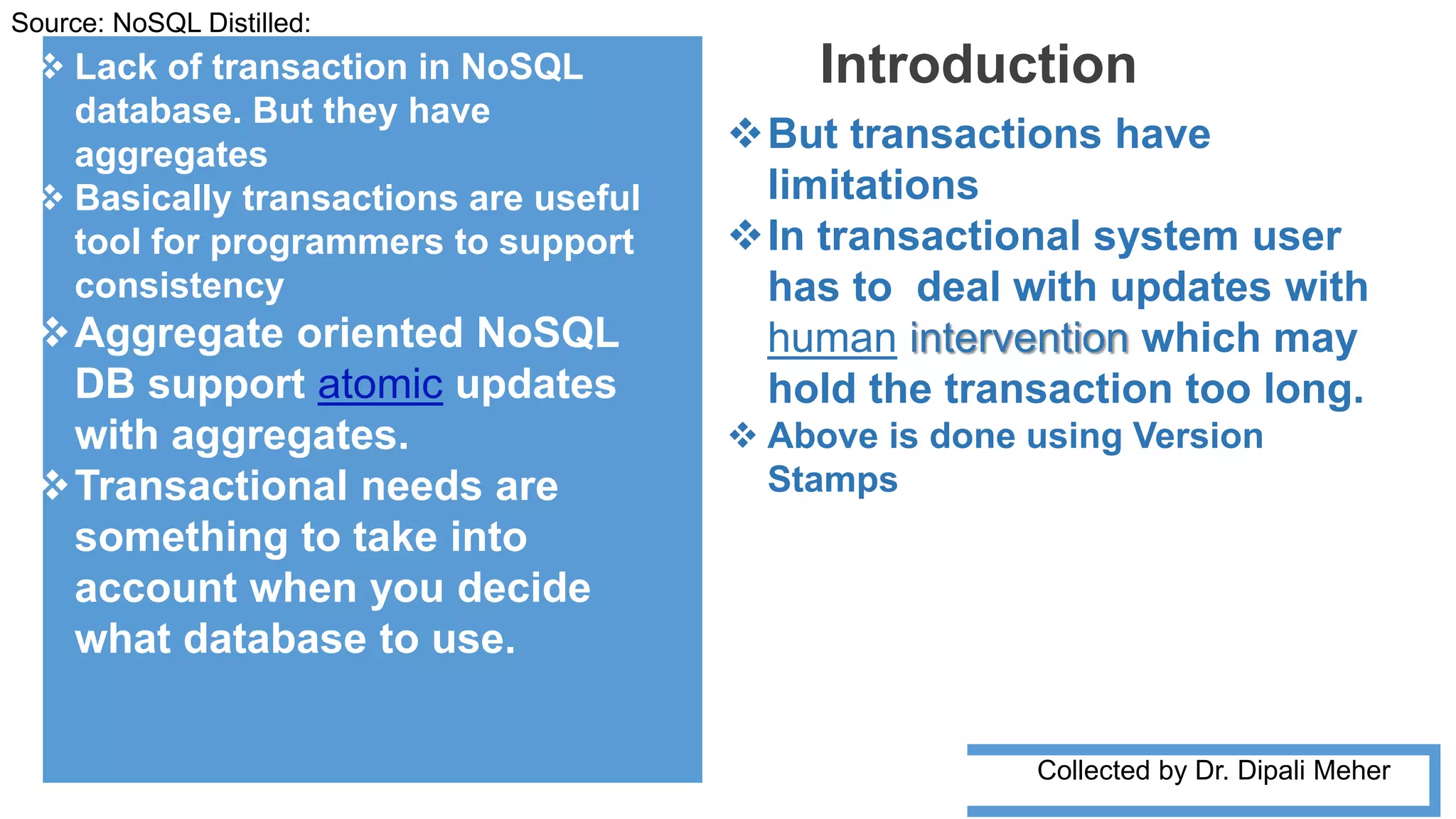 Source: NoSQL Distilled:

❖ Lack of transaction in NoSQL database. But they have aggregates
❖ Basically transactions are useful tool for programmers to support consistency
❖ Aggregate oriented NoSQL DB support atomic updates with aggregates.
❖ Transactional needs are something to take into account when you decide what database to use.

Introduction

❖ But transactions have limitations
❖ In transactional system user has to deal with updates with human intervention which may hold the transaction too long.
❖ Above is done using Version Stamps

Collected by Dr. Dipali Meher